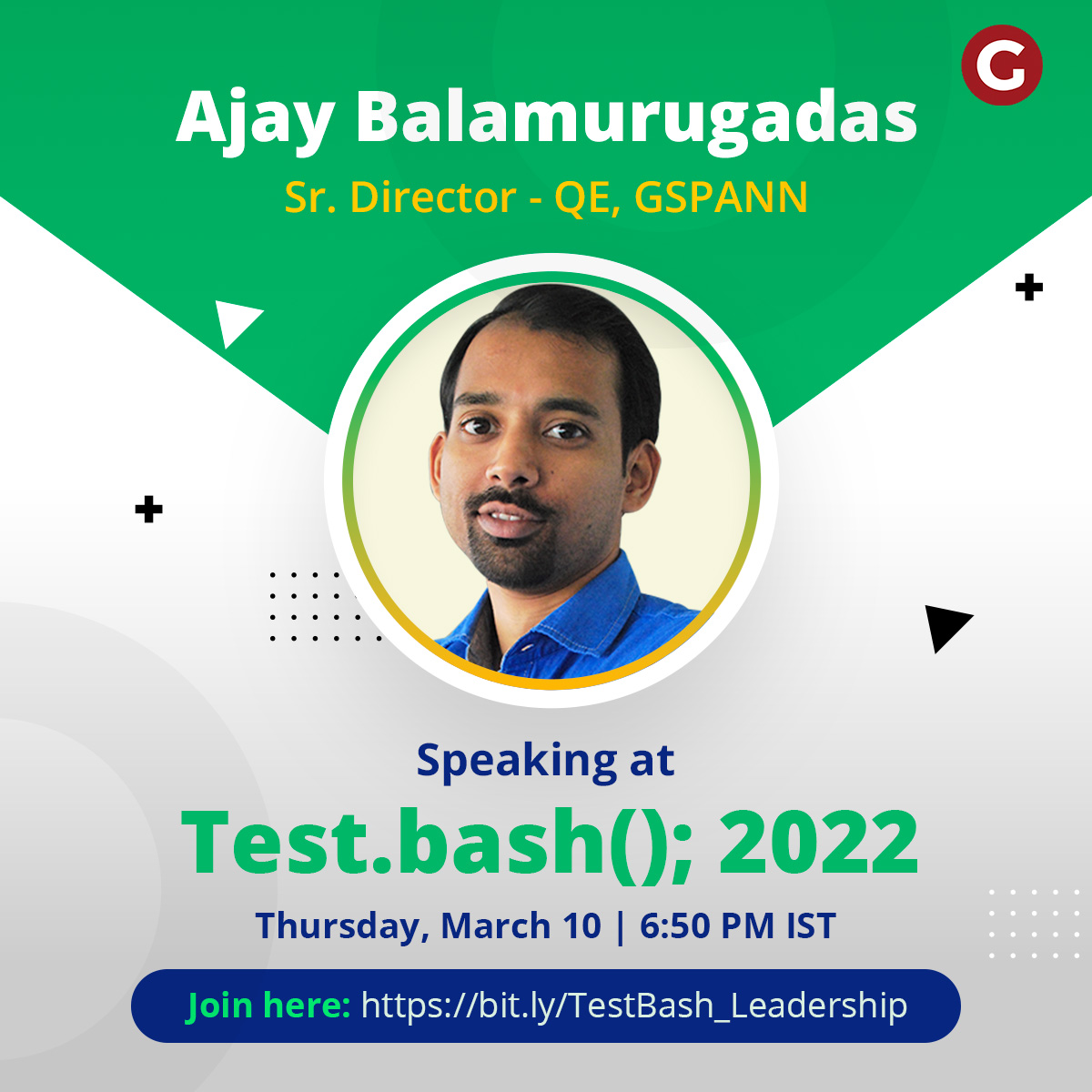 G

Ajay Balamurugadas
Sr. Director - QE, GSPANN

Speaking at
Test.bash(); 2022
Thursday, March 10 | 6:50 PM IST

Join here: https://bit.ly/TestBash_Leadership